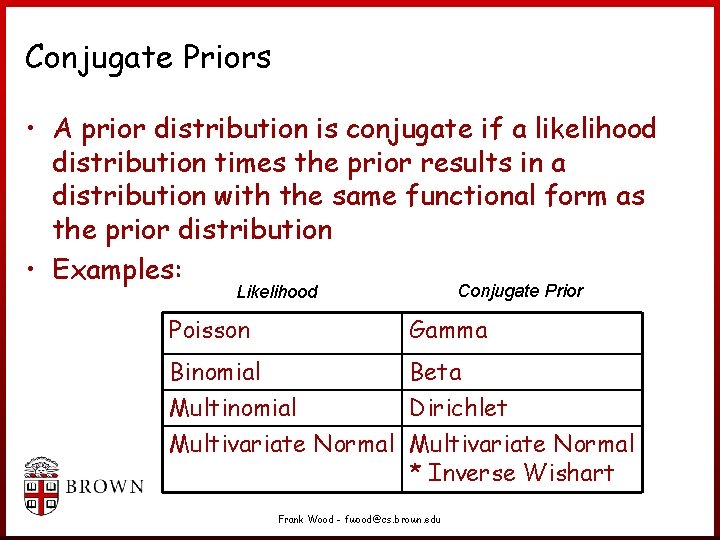 Conjugate Priors

• A prior distribution is conjugate if a likelihood distribution times the prior results in a distribution with the same functional form as the prior distribution
• Examples:

| Likelihood | Conjugate Prior |
|---|---|
| Poisson | Gamma |
| Binomial | Beta |
| Multinomial | Dirichlet |
| Multivariate Normal | Multivariate Normal * Inverse Wishart |

BROWN

Frank Wood - fwood@cs.brown.edu